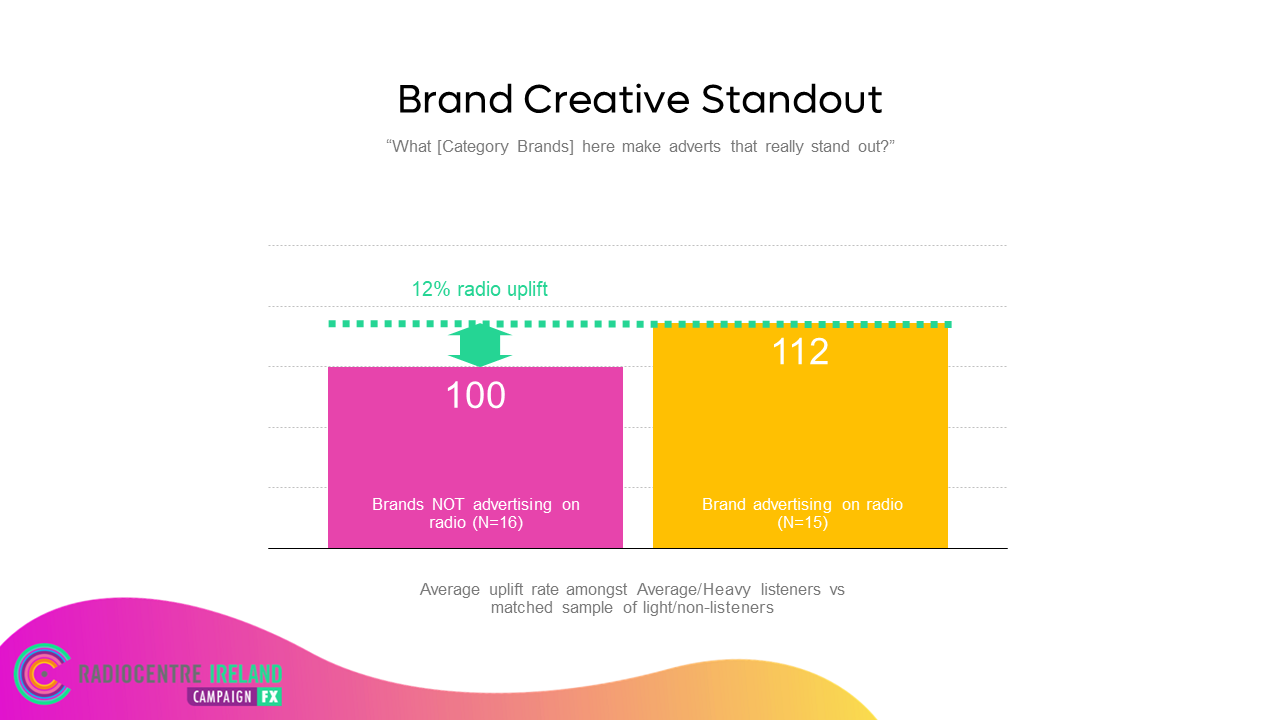 Brand Creative Standout

"What [Category Brands] here make adverts that really stand out?"

12% radio uplift

100

Brands NOT advertising on radio (N=16)

112

Brand advertising on radio (N=15)

Average uplift rate amongst Average/Heavy listeners vs matched sample of light/non-listeners

RADIOCENTRE IRELAND
CAMPAIGN FX